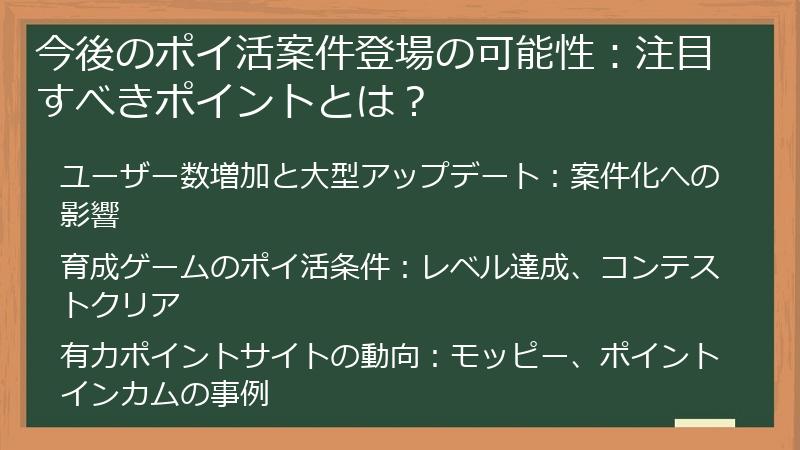 今後のポイ活案件登場の可能性：注目すべきポイントとは？

ユーザー数増加と大型アップデート：案件化への影響

育成ゲームのポイ活条件：レベル達成、コンテストクリア

有力ポイントサイトの動向：モッピー、ポイントインカムの事例